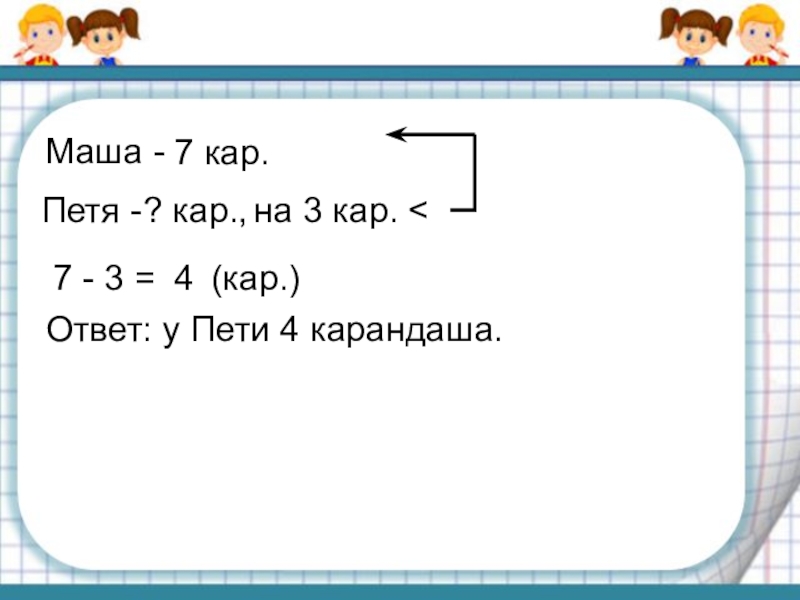 Маша - 7 кар.

Петя -? кар., на 3 кар. <

7 - 3 = 4 (кар.)

Ответ: у Пети 4 карандаша.